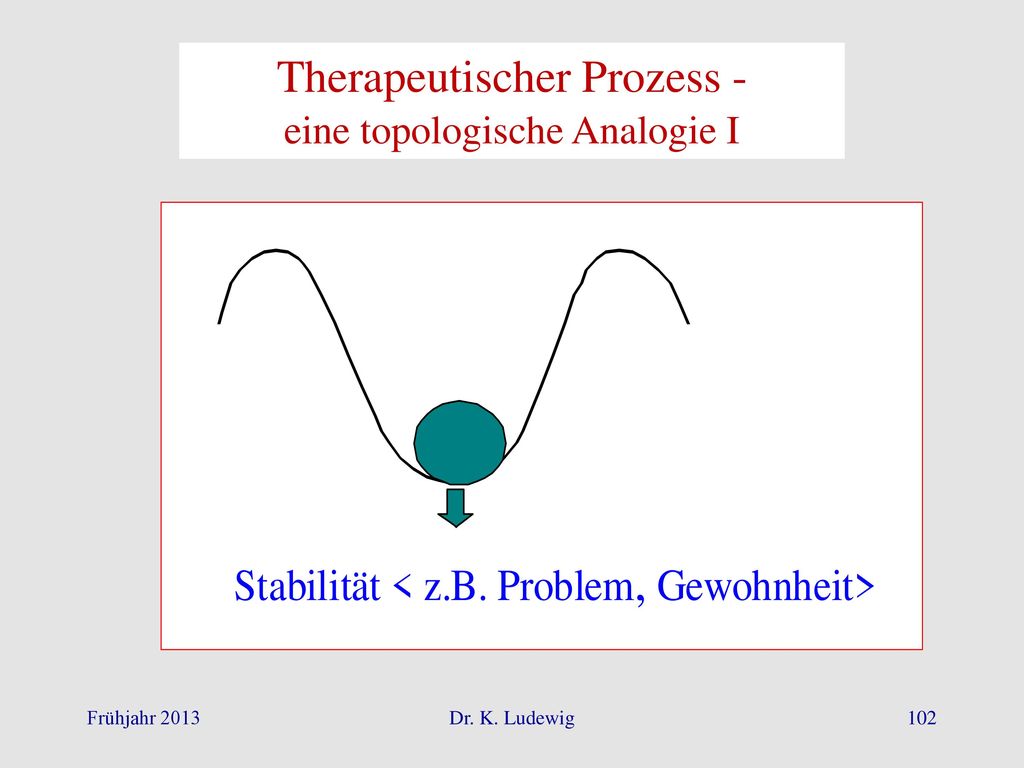 Therapeutischer Prozess -
eine topologische Analogie I

Stabilität < z.B. Problem, Gewohnheit>

Frühjahr 2013

Dr. K. Ludewig

102